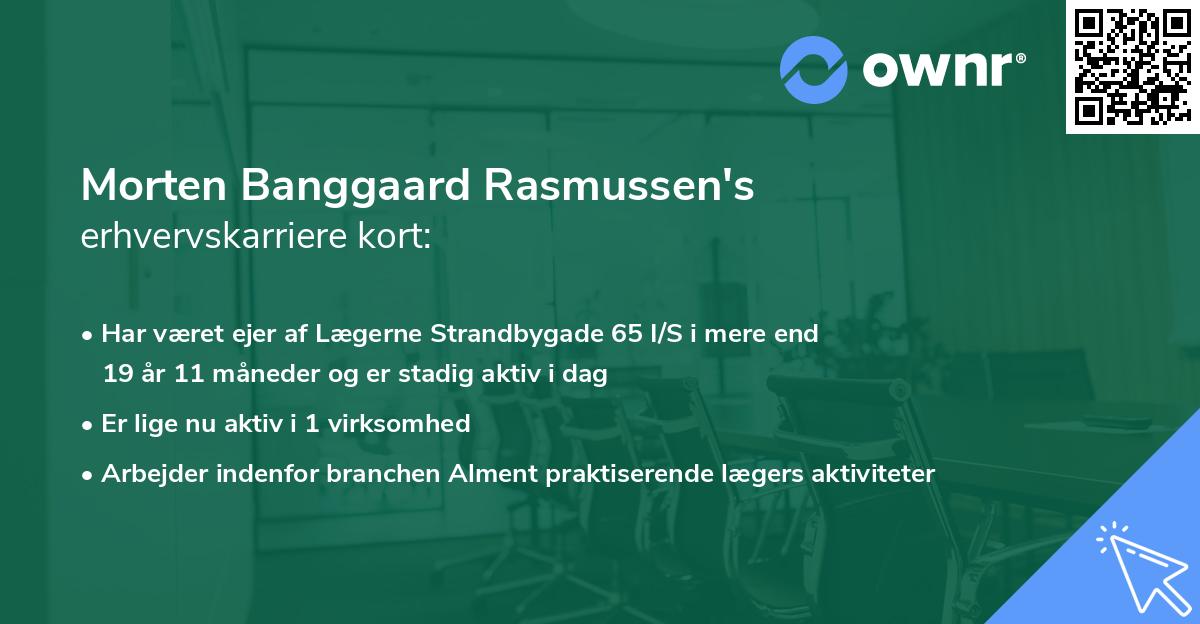 ownr®

Morten Banggaard Rasmussen's erhvervskarriere kort:

• Har været ejer af Lægerne Strandbygade 65 I/S i mere end 19 år 11 måneder og er stadig aktiv i dag

• Er lige nu aktiv i 1 virksomhed

• Arbejder indenfor branchen Alment praktiserende lægers aktiviteter